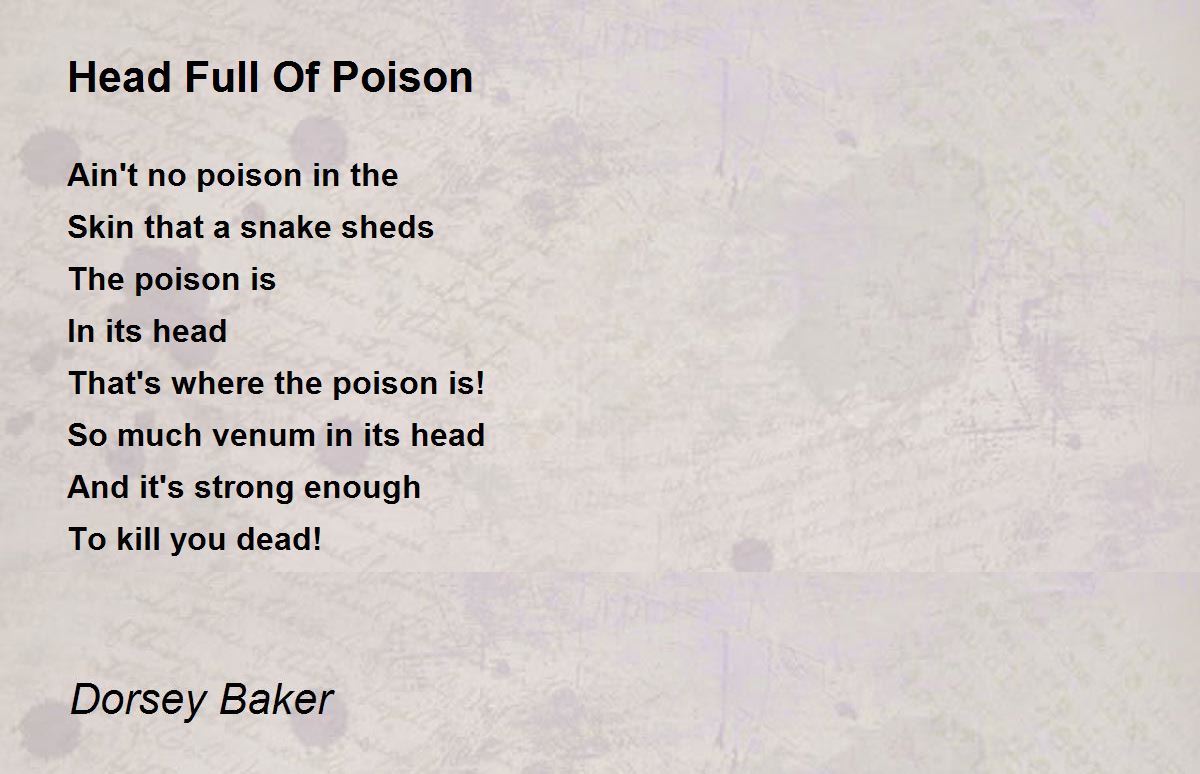 Head Full Of Poison

Ain't no poison in the
Skin that a snake sheds
The poison is
In its head
That's where the poison is!
So much venum in its head
And it's strong enough
To kill you dead!

Dorsey Baker